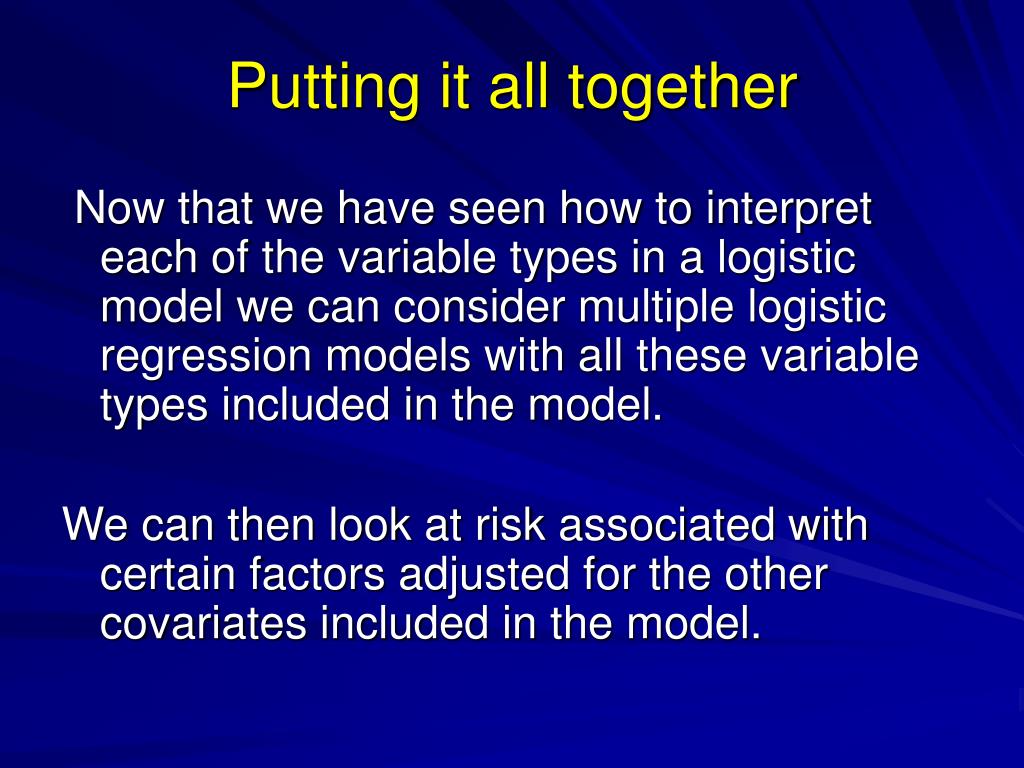 Putting it all together

Now that we have seen how to interpret each of the variable types in a logistic model we can consider multiple logistic regression models with all these variable types included in the model.

We can then look at risk associated with certain factors adjusted for the other covariates included in the model.